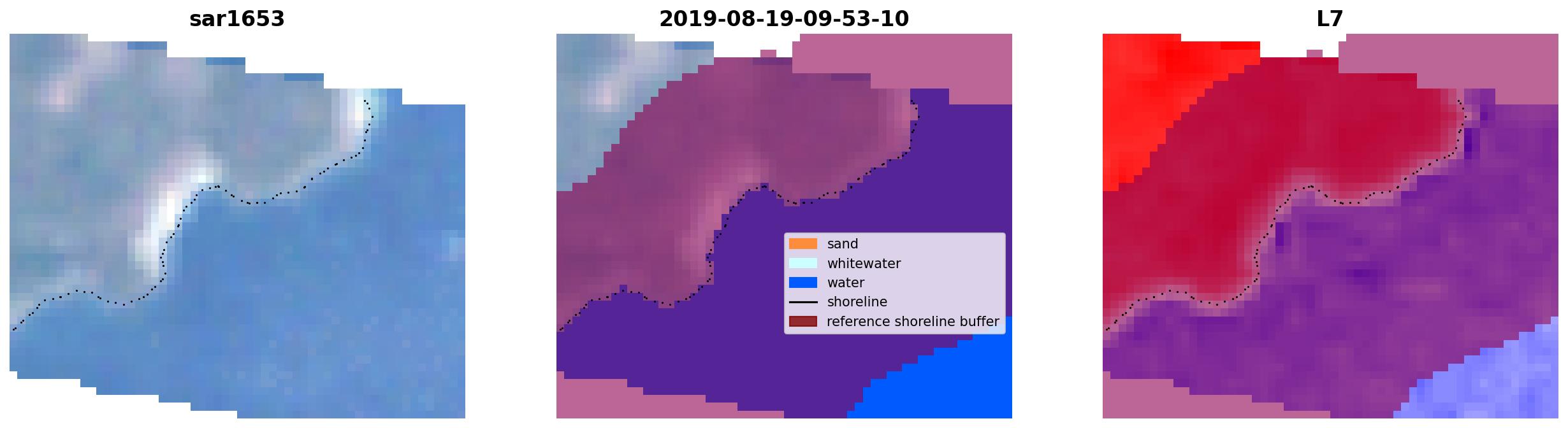 sar1653

2019-08-19-09-53-10

sand
whitewater
water
shoreline
reference shoreline buffer

L7